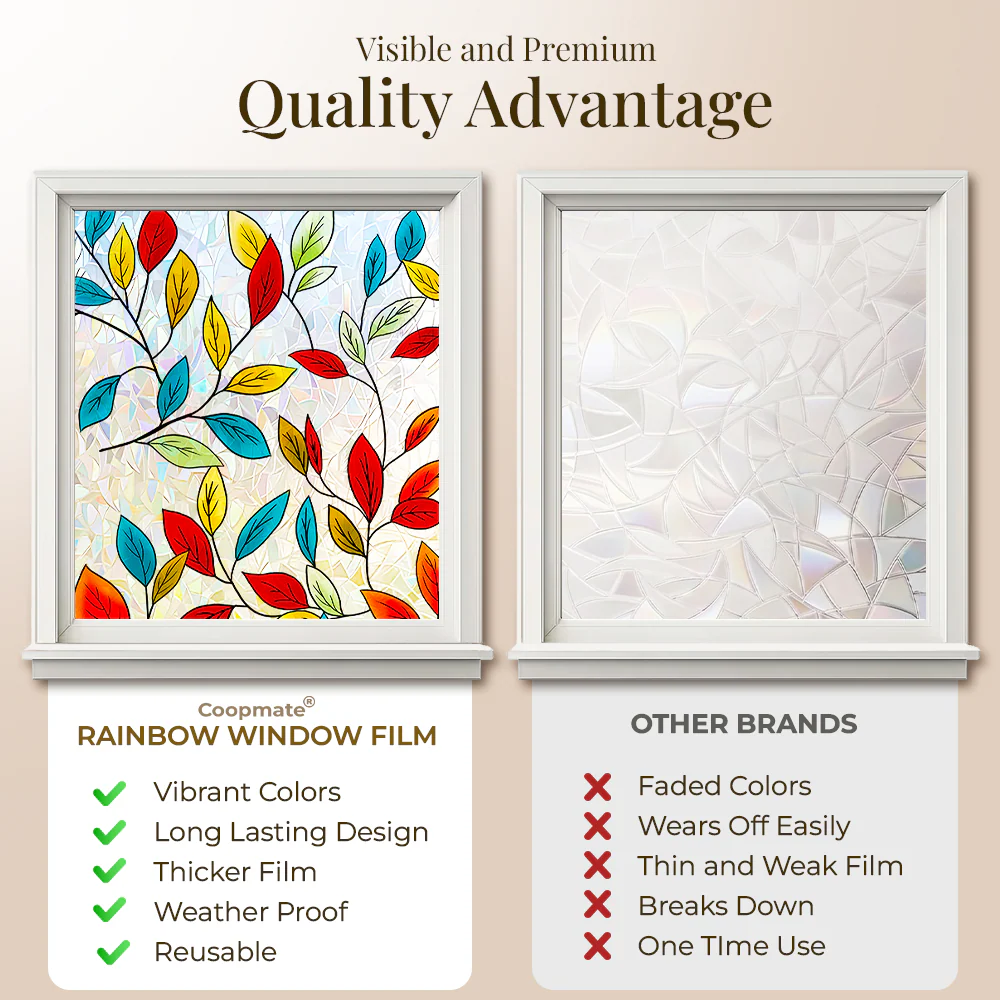 Visible and Premium
Quality Advantage

Coopmate®
RAINBOW WINDOW FILM

Vibrant Colors
Long Lasting Design
Thicker Film
Weather Proof
Reusable

OTHER BRANDS

Faded Colors
Wears Off Easily
Thin and Weak Film
Breaks Down
One TIme Use